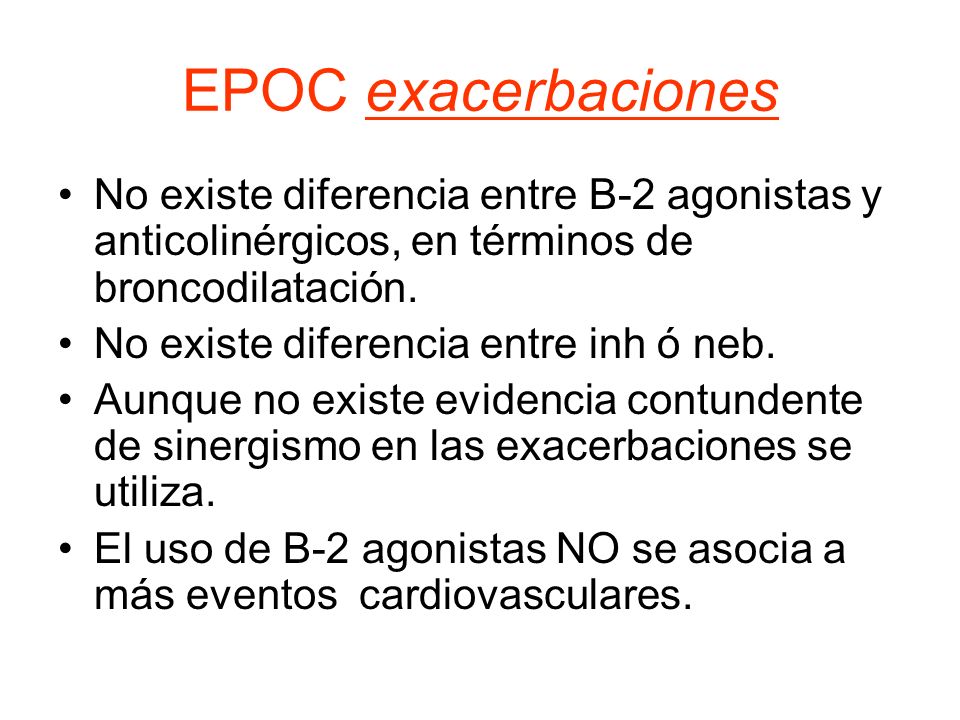 EPOC exacerbaciones

• No existe diferencia entre B-2 agonistas y anticolinérgicos, en términos de broncodilatación.
• No existe diferencia entre inh ó neb.
• Aunque no existe evidencia contundente de sinergismo en las exacerbaciones se utiliza.
• El uso de B-2 agonistas NO se asocia a más eventos cardiovasculares.